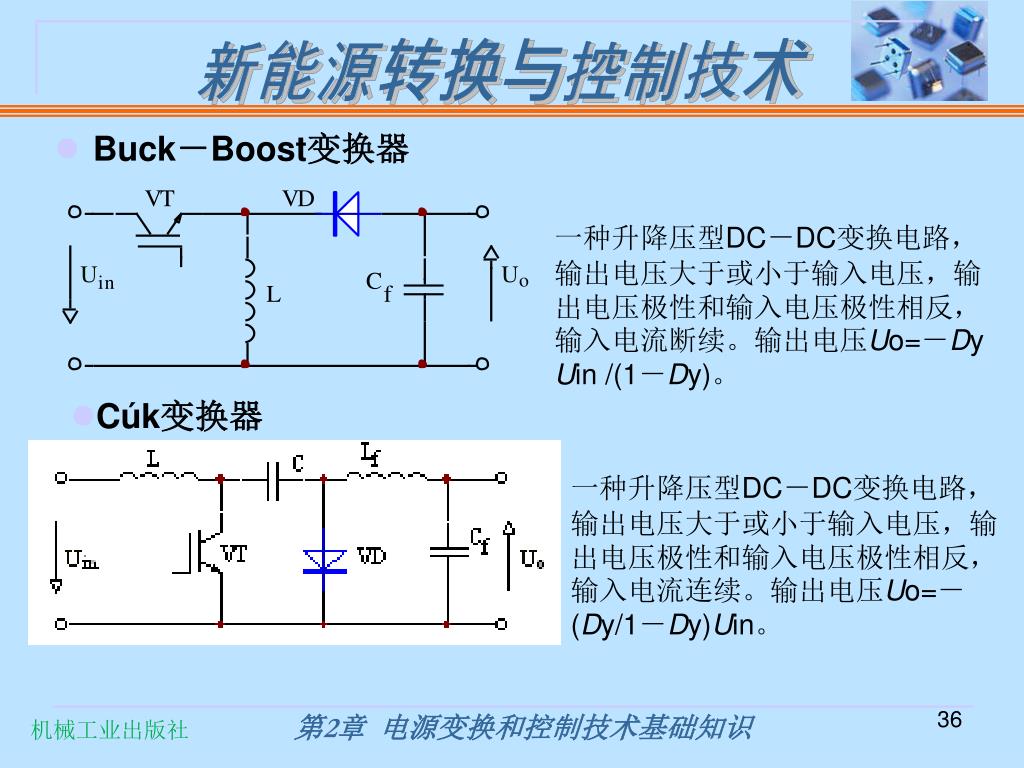 新能源转换与控制技术

Buck－Boost变换器

VT
VD
$U_{in}$
L
$C_f$
$U_o$

一种升降压型DC－DC变换电路，输出电压大于或小于输入电压，输出电压极性和输入电压极性相反，输入电流断续。输出电压Uo=－Dy Uin /(1－Dy)。

Cúk变换器

L
C
$L_f$
$U_{in}$
VT
VD
$C_f$
$U_o$

一种升降压型DC－DC变换电路，输出电压大于或小于输入电压，输出电压极性和输入电压极性相反，输入电流连续。输出电压Uo=－(Dy/1－Dy)Uin。

机械工业出版社
第2章 电源变换和控制技术基础知识
36